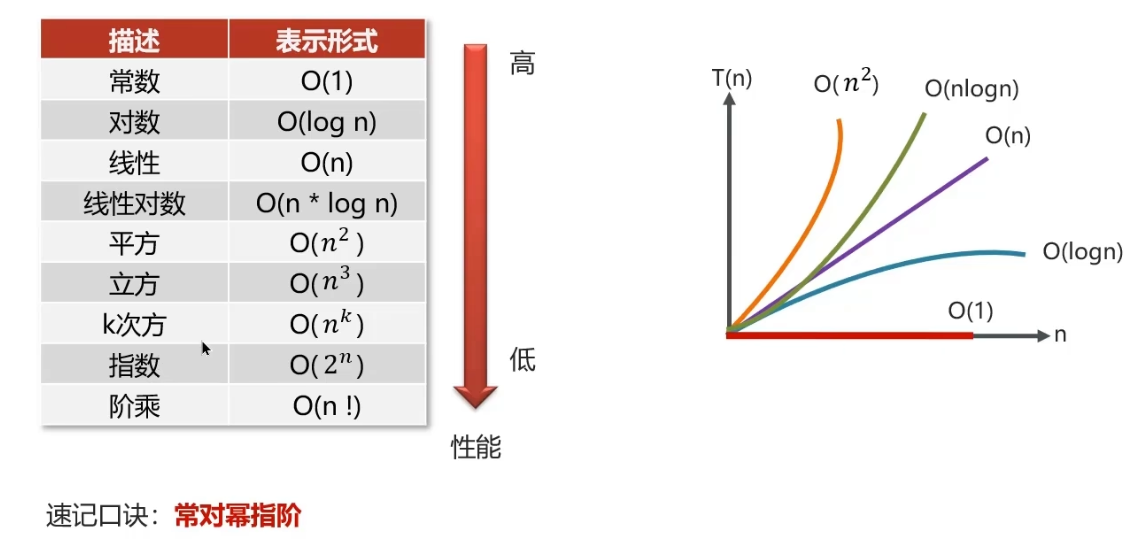 | 描述 | 表示形式 |
|---|---|
| 常数 | O(1) |
| 对数 | O(log n) |
| 线性 | O(n) |
| 线性对数 | O(n * log n) |
| 平方 | O($n^2$) |
| 立方 | O($n^3$) |
| k次方 | O($n^k$) |
| 指数 | O($2^n$) |
| 阶乘 | O(n !) |

高

低

性能

T(n)
O($n^2$)
O(nlogn)
O(n)
O(logn)
O(1)
n

速记口诀：常对幂指阶